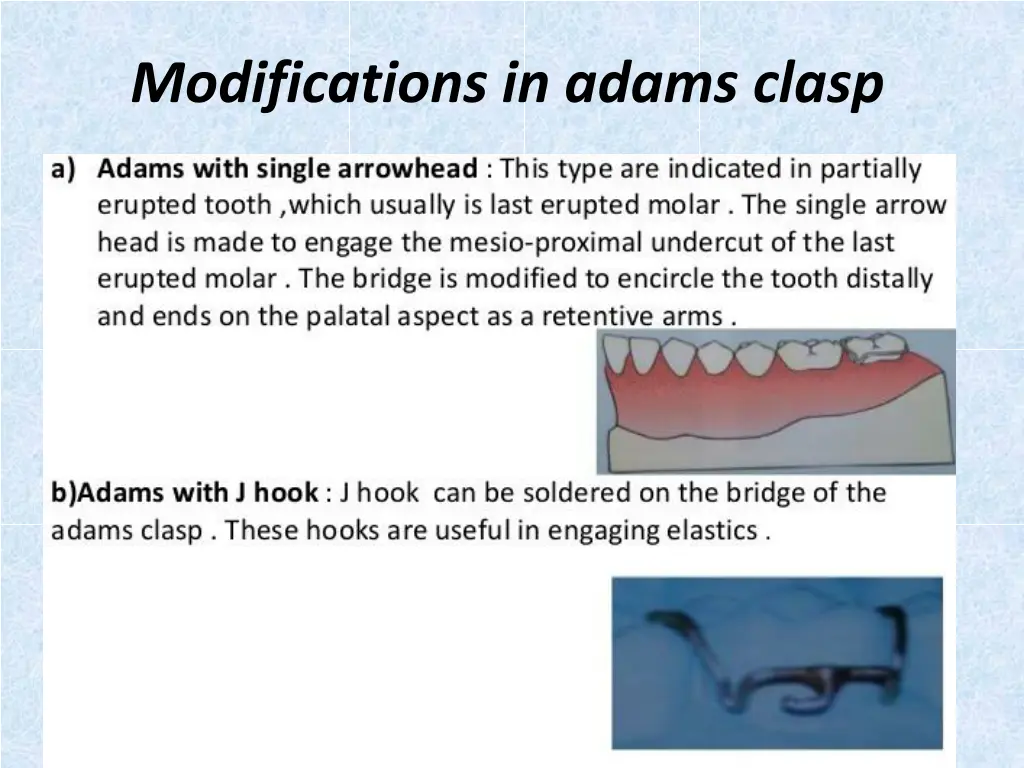 Modifications in adams clasp

a) Adams with single arrowhead : This type are indicated in partially erupted tooth ,which usually is last erupted molar . The single arrow head is made to engage the mesio-proximal undercut of the last erupted molar . The bridge is modified to encircle the tooth distally and ends on the palatal aspect as a retentive arms .

b)Adams with J hook : J hook can be soldered on the bridge of the adams clasp . These hooks are useful in engaging elastics .